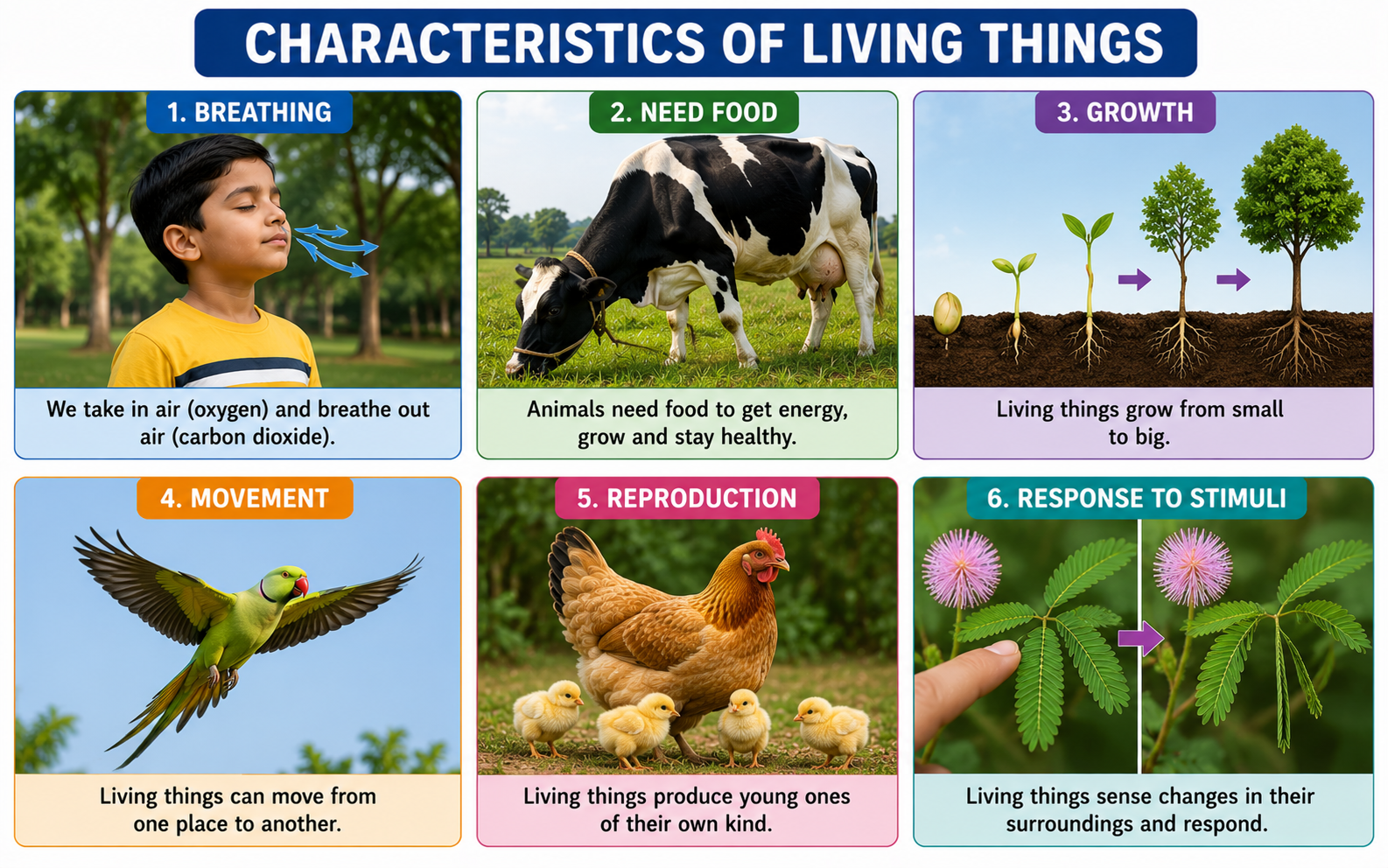 CHARACTERISTICS OF LIVING THINGS

1. BREATHING

We take in air (oxygen) and breathe out air (carbon dioxide).

2. NEED FOOD

Animals need food to get energy, grow and stay healthy.

3. GROWTH

Living things grow from small to big.

4. MOVEMENT

Living things can move from one place to another.

5. REPRODUCTION

Living things produce young ones of their own kind.

6. RESPONSE TO STIMULI

Living things sense changes in their surroundings and respond.